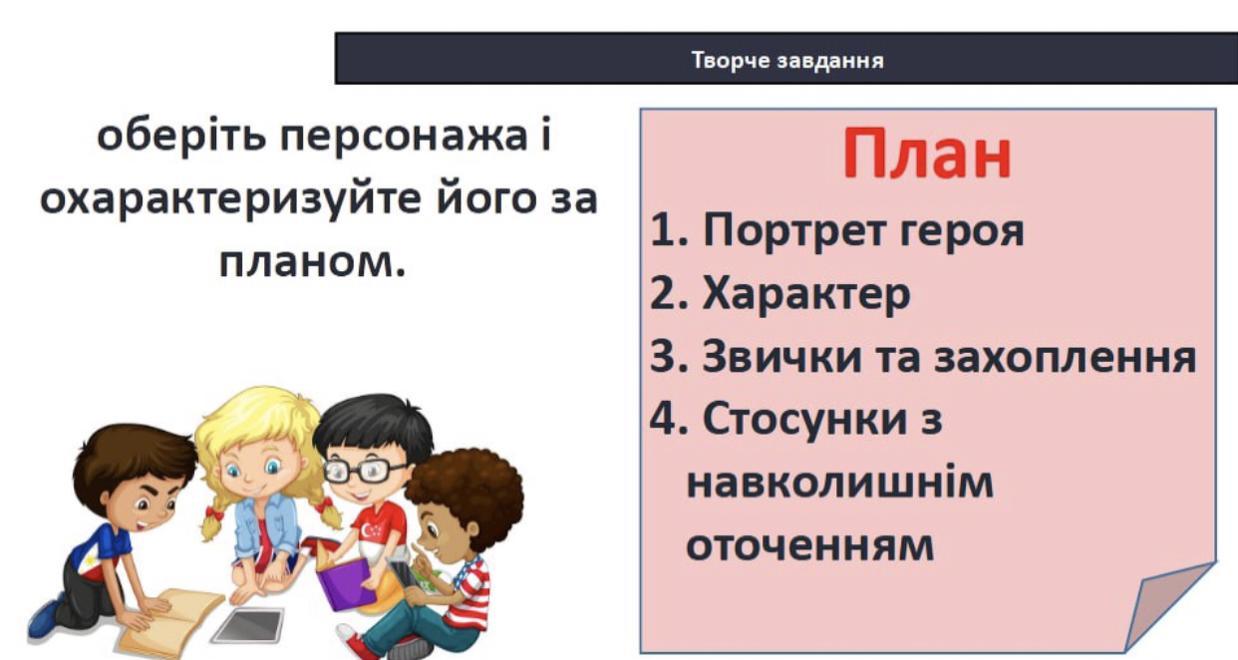 Творче завдання

оберіть персонажа і охарактеризуйте його за планом.

План

1. Портрет героя
2. Характер
3. Звички та захоплення
4. Стосунки з навколишнім оточенням